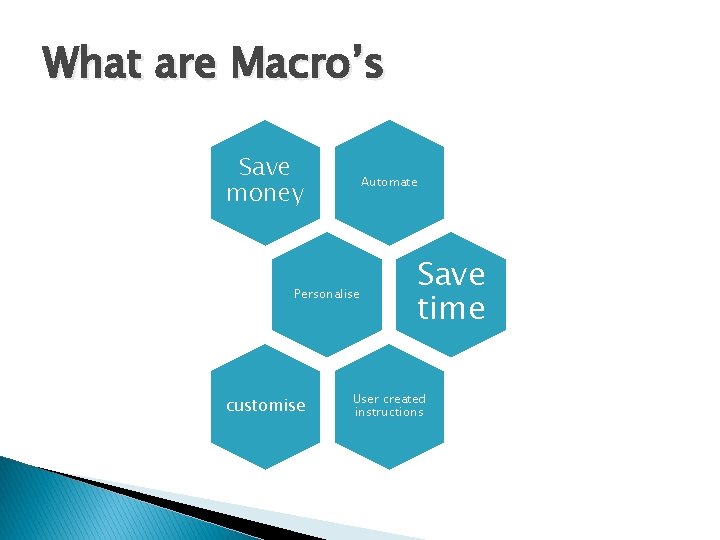 What are Macro's

Save money

Automate

Personalise

Save time

customise

User created instructions